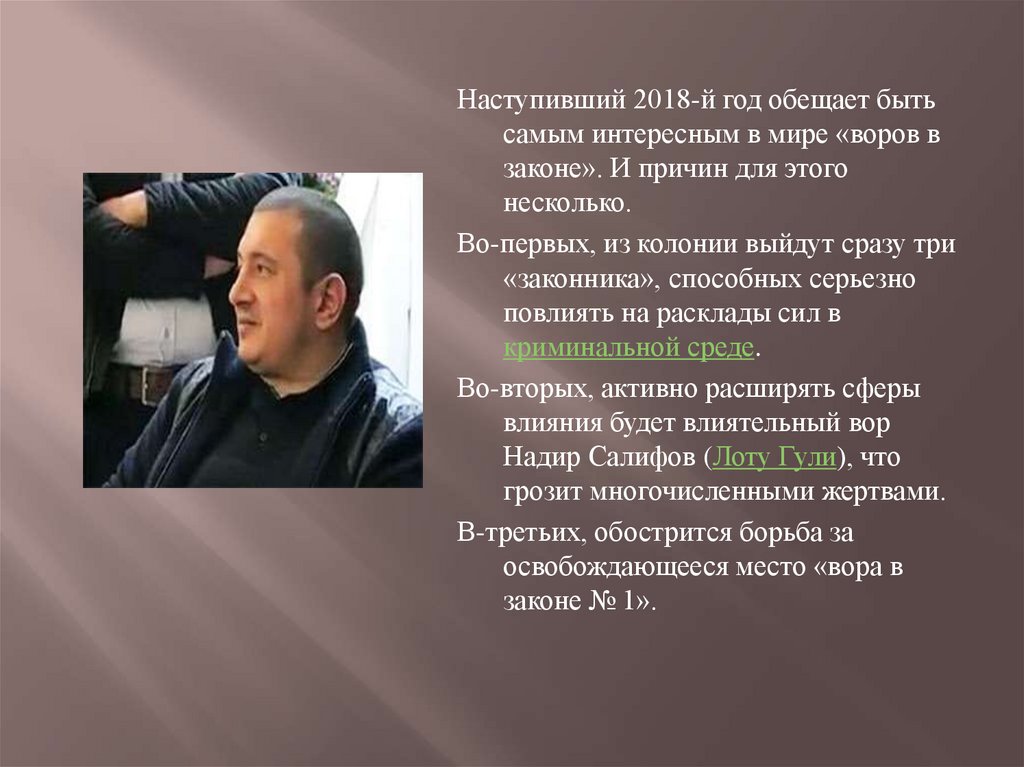 Наступивший 2018-й год обещает быть самым интересным в мире «воров в законе». И причин для этого несколько.

Во-первых, из колонии выйдут сразу три «законника», способных серьезно повлиять на расклады сил в криминальной среде.

Во-вторых, активно расширять сферы влияния будет влиятельный вор Надир Салифов (Лоту Гули), что грозит многочисленными жертвами.

В-третьих, обострится борьба за освобождающееся место «вора в законе № 1».